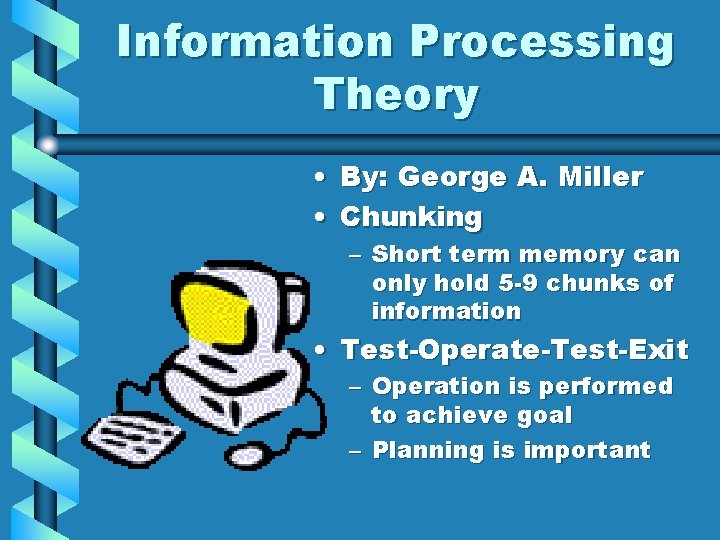 Information Processing Theory

• By: George A. Miller
• Chunking
– Short term memory can only hold 5-9 chunks of information
• Test-Operate-Test-Exit
– Operation is performed to achieve goal
– Planning is important